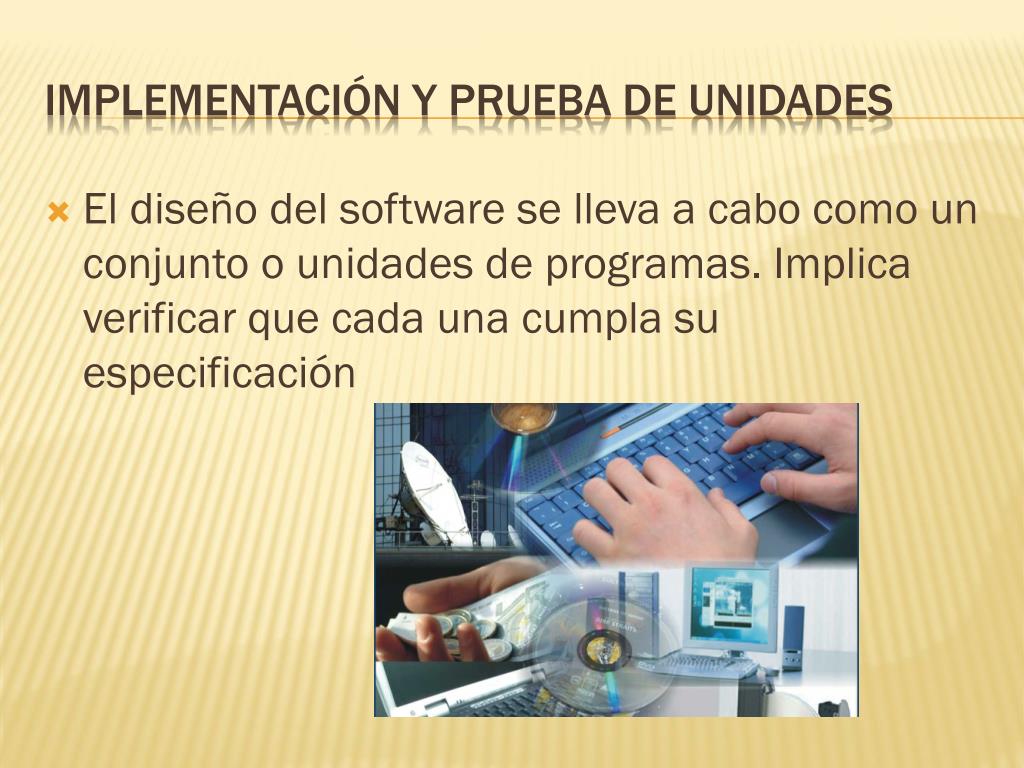 IMPLEMENTACIÓN Y PRUEBA DE UNIDADES

El diseño del software se lleva a cabo como un conjunto o unidades de programas. Implica verificar que cada una cumpla su especificación